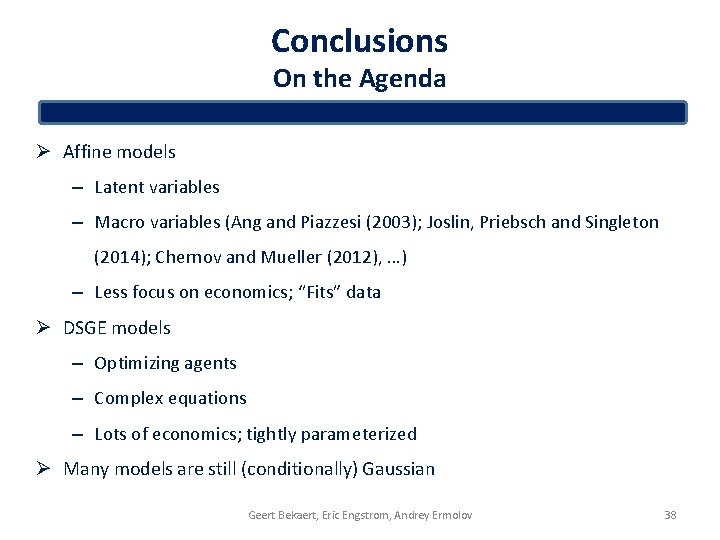 Conclusions
On the Agenda

➢ Affine models
– Latent variables
– Macro variables (Ang and Piazzesi (2003); Joslin, Priebsch and Singleton (2014); Chernov and Mueller (2012), …)
– Less focus on economics; “Fits” data
➢ DSGE models
– Optimizing agents
– Complex equations
– Lots of economics; tightly parameterized
➢ Many models are still (conditionally) Gaussian

Geert Bekaert, Eric Engstrom, Andrey Ermolov 38